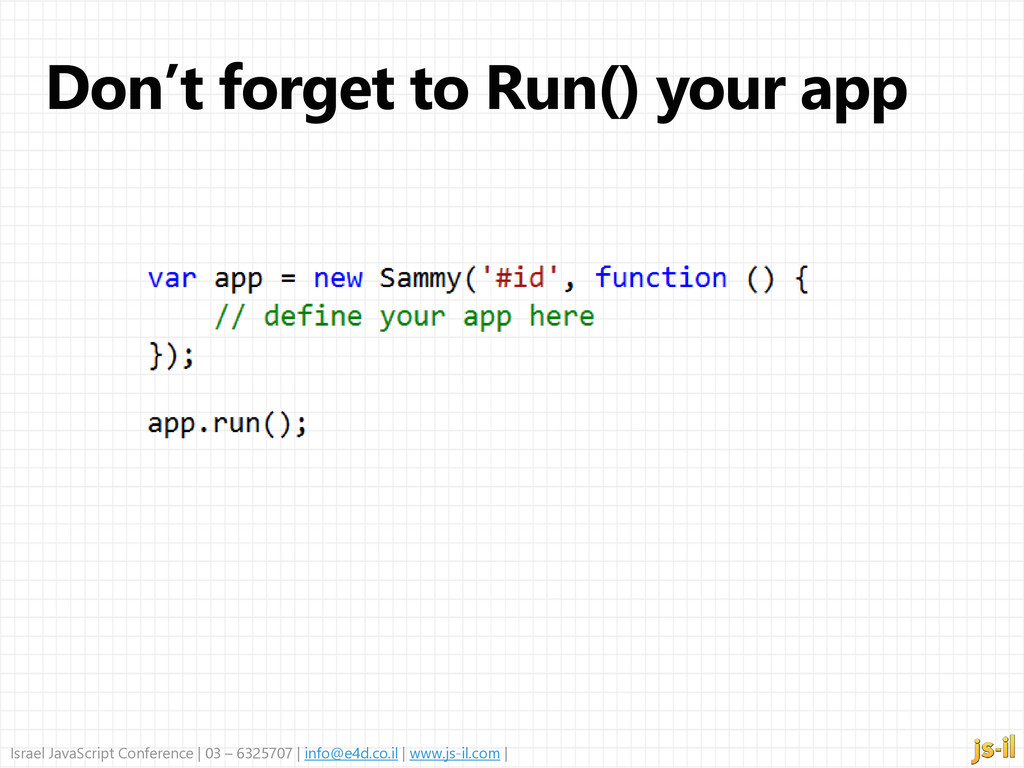 Don’t forget to Run() your app

var app = new Sammy('#id', function () {
    // define your app here
});

app.run();

Israel JavaScript Conference | 03 – 6325707 | info@e4d.co.il | www.js-il.com |

js-il